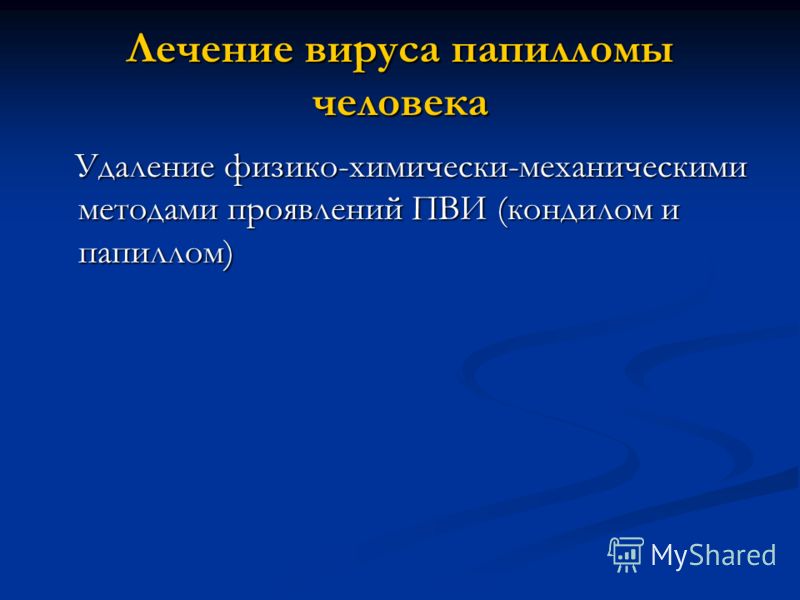 Лечение вируса папилломы человека

Удаление физико-химически-механическими методами проявлений ПВИ (кондилом и папиллом)

MyShared